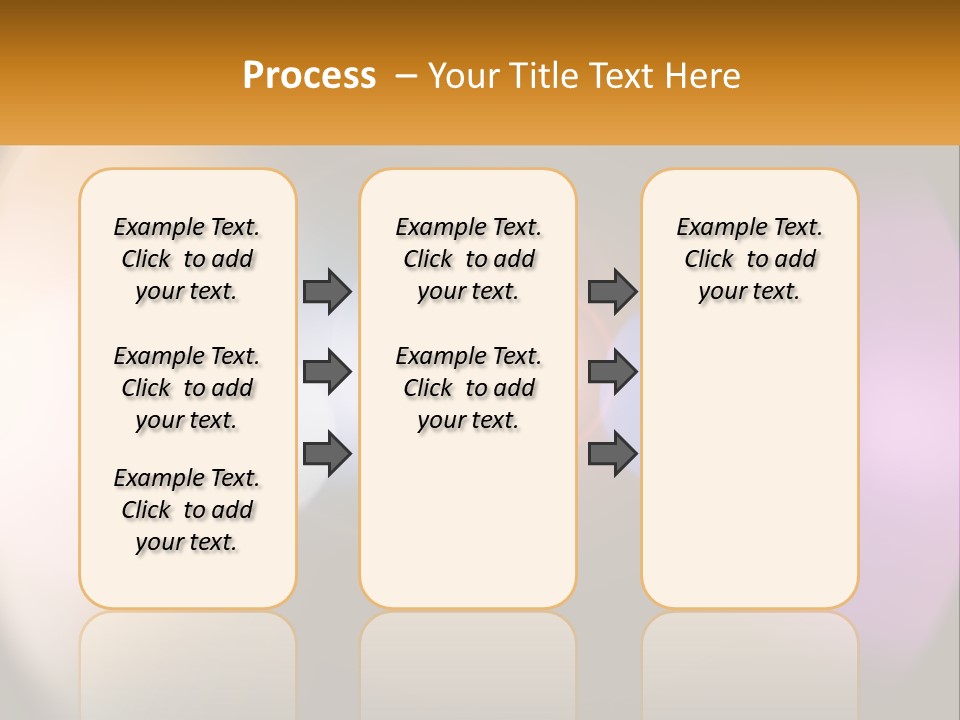 Process – Your Title Text Here

Example Text. Click to add your text.

Example Text. Click to add your text.

Example Text. Click to add your text.

Example Text. Click to add your text.

Example Text. Click to add your text.

Example Text. Click to add your text.